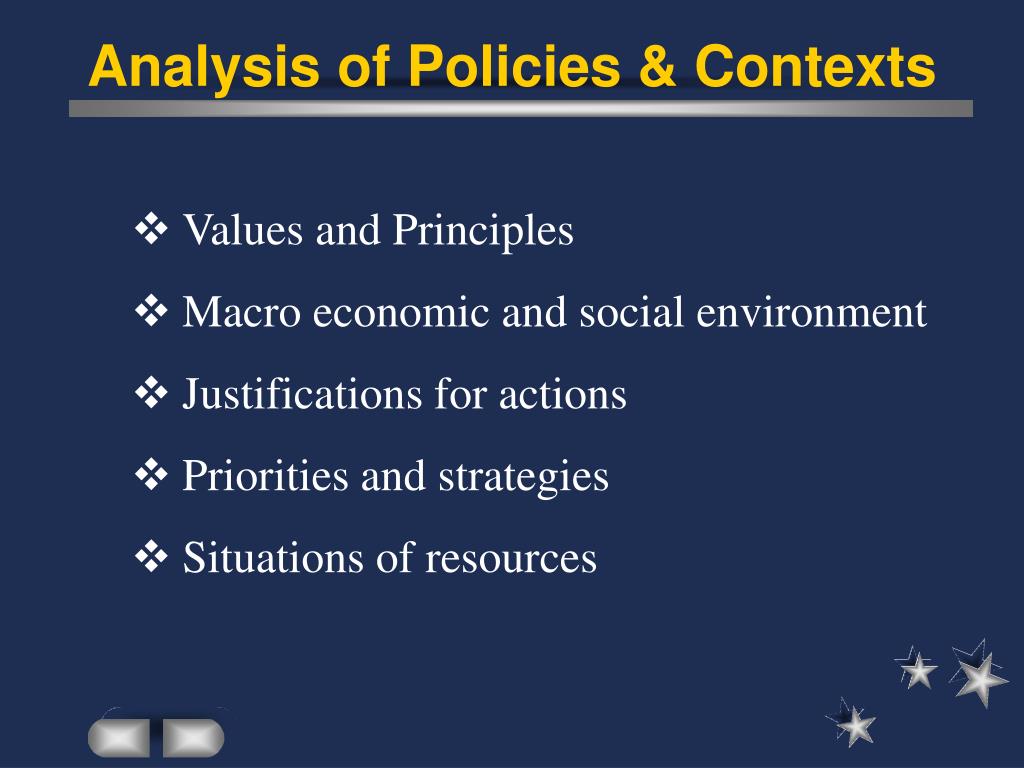 Analysis of Policies & Contexts

❖ Values and Principles

❖ Macro economic and social environment

❖ Justifications for actions

❖ Priorities and strategies

❖ Situations of resources